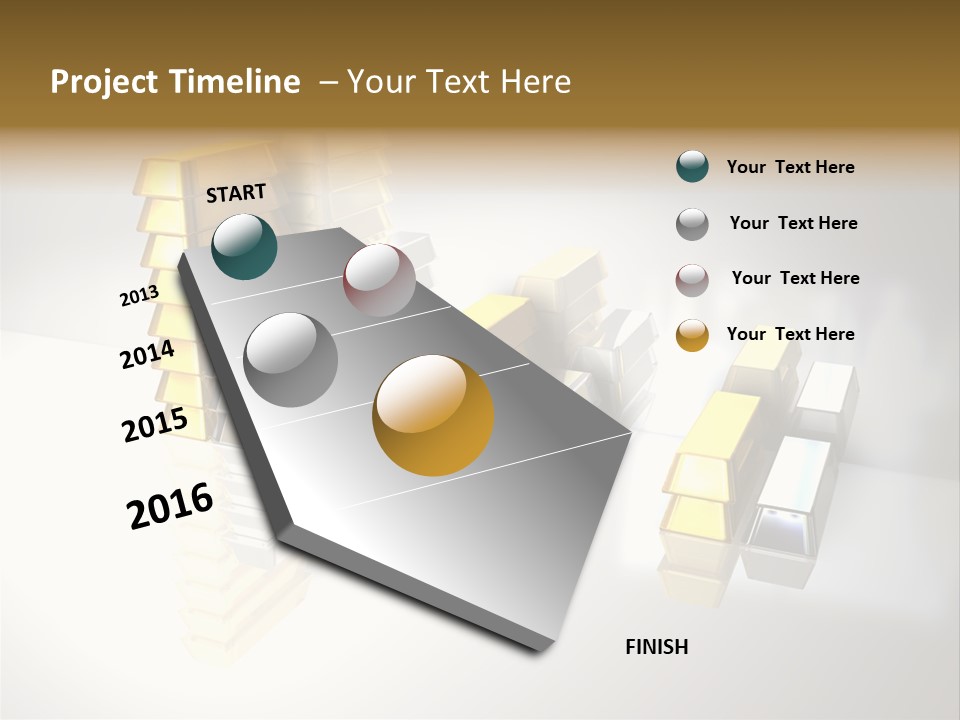 Project Timeline – Your Text Here

START

2013

2014

2015

2016

FINISH

Your Text Here

Your Text Here

Your Text Here

Your Text Here